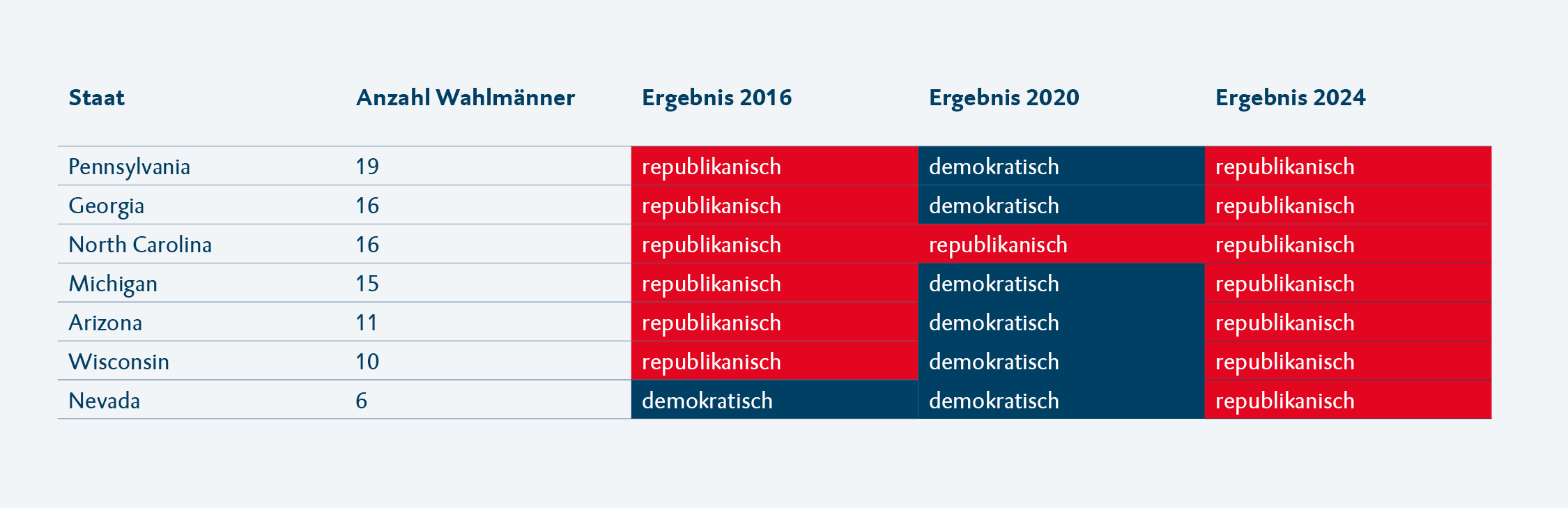 | Staat | Anzahl Wahlmänner | Ergebnis 2016 | Ergebnis 2020 | Ergebnis 2024 |
|---|---|---|---|---|
| Pennsylvania | 19 | republikanisch | demokratisch | republikanisch |
| Georgia | 16 | republikanisch | demokratisch | republikanisch |
| North Carolina | 16 | republikanisch | republikanisch | republikanisch |
| Michigan | 15 | republikanisch | demokratisch | republikanisch |
| Arizona | 11 | republikanisch | demokratisch | republikanisch |
| Wisconsin | 10 | republikanisch | demokratisch | republikanisch |
| Nevada | 6 | demokratisch | demokratisch | republikanisch |